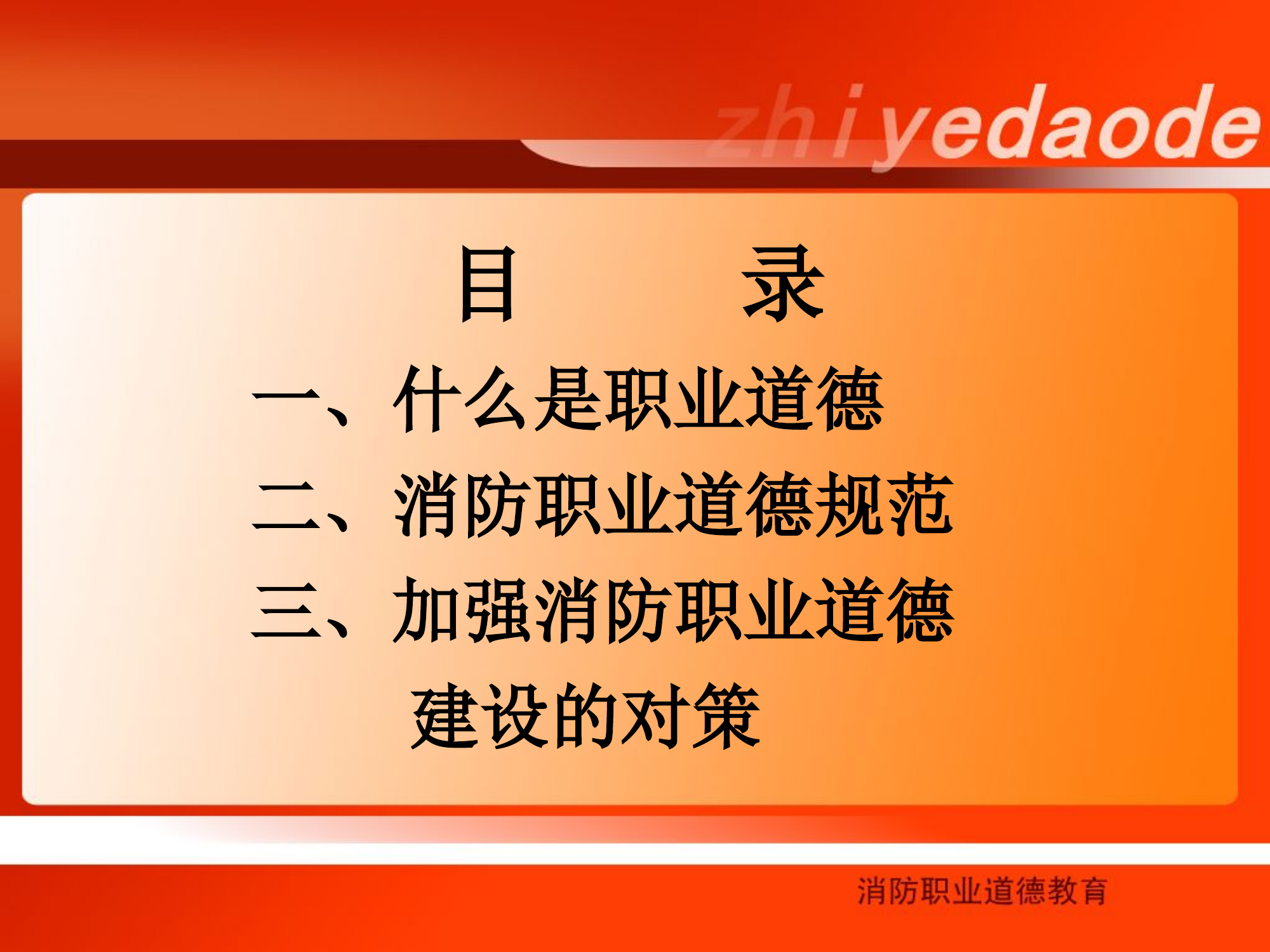 zhiyedaode

目　　录

一、什么是职业道德

二、消防职业道德规范

三、加强消防职业道德建设的对策

消防职业道德教育